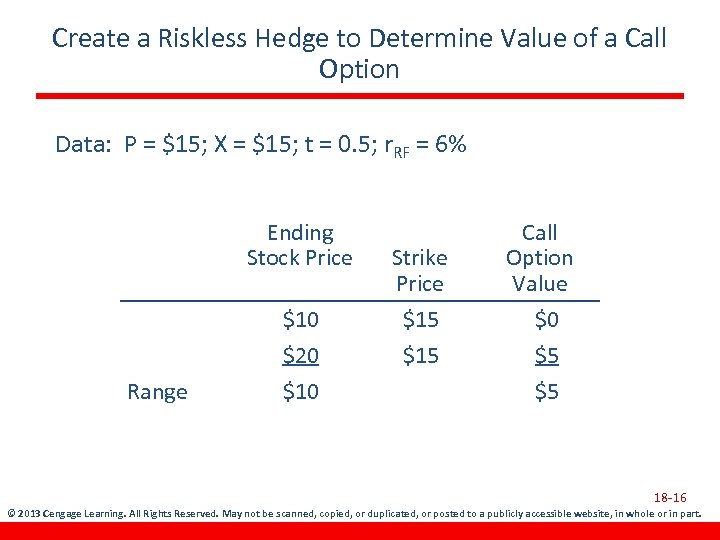 Create a Riskless Hedge to Determine Value of a Call Option

Data: P = \$15; X = \$15; t = 0.5; $r_{RF}$ = 6%

| | Ending Stock Price | Strike Price | Call Option Value |
|---|---|---|---|
| | \$10 | \$15 | \$0 |
| | \$20 | \$15 | \$5 |
| Range | \$10 | | \$5 |

18-16

© 2013 Cengage Learning. All Rights Reserved. May not be scanned, copied, or duplicated, or posted to a publicly accessible website, in whole or in part.